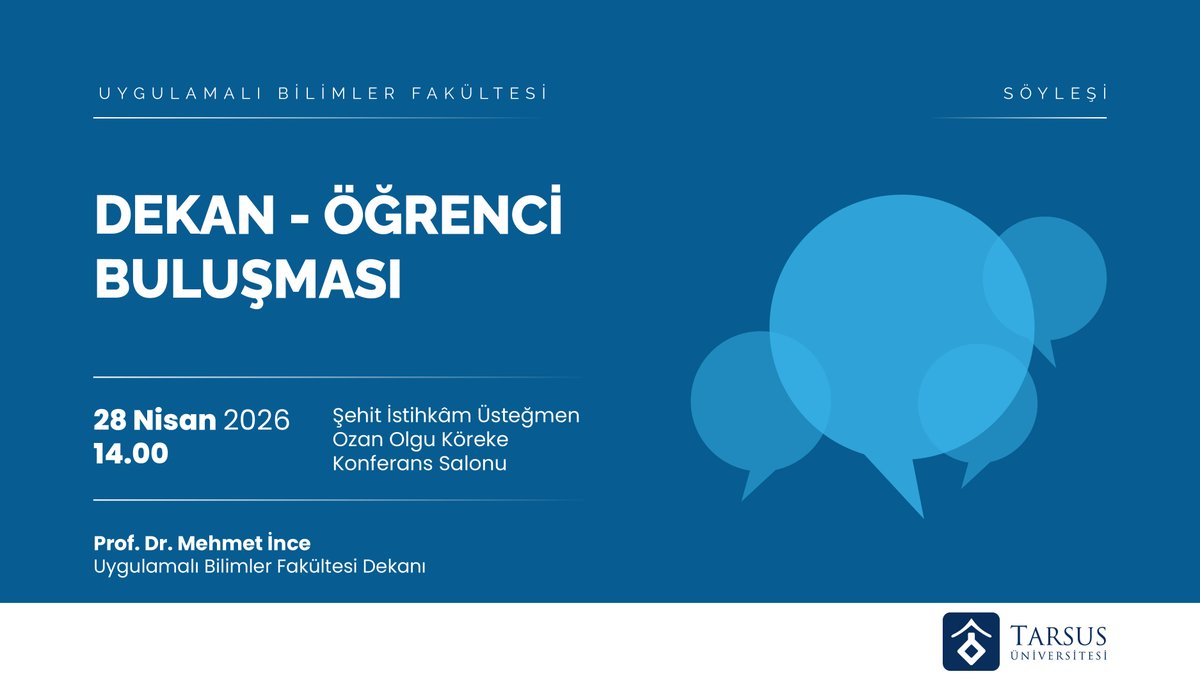 UYGULAMALI BİLİMLER FAKÜLTESİ

SÖYLEŞİ

DEKAN - ÖĞRENCİ BULUŞMASI

28 Nisan 2026
14.00

Şehit İstihkâm Üsteğmen Ozan Olgu Köreke Konferans Salonu

Prof. Dr. Mehmet İnce
Uygulamalı Bilimler Fakültesi Dekanı

TARSUS
ÜNİVERSİTESİ